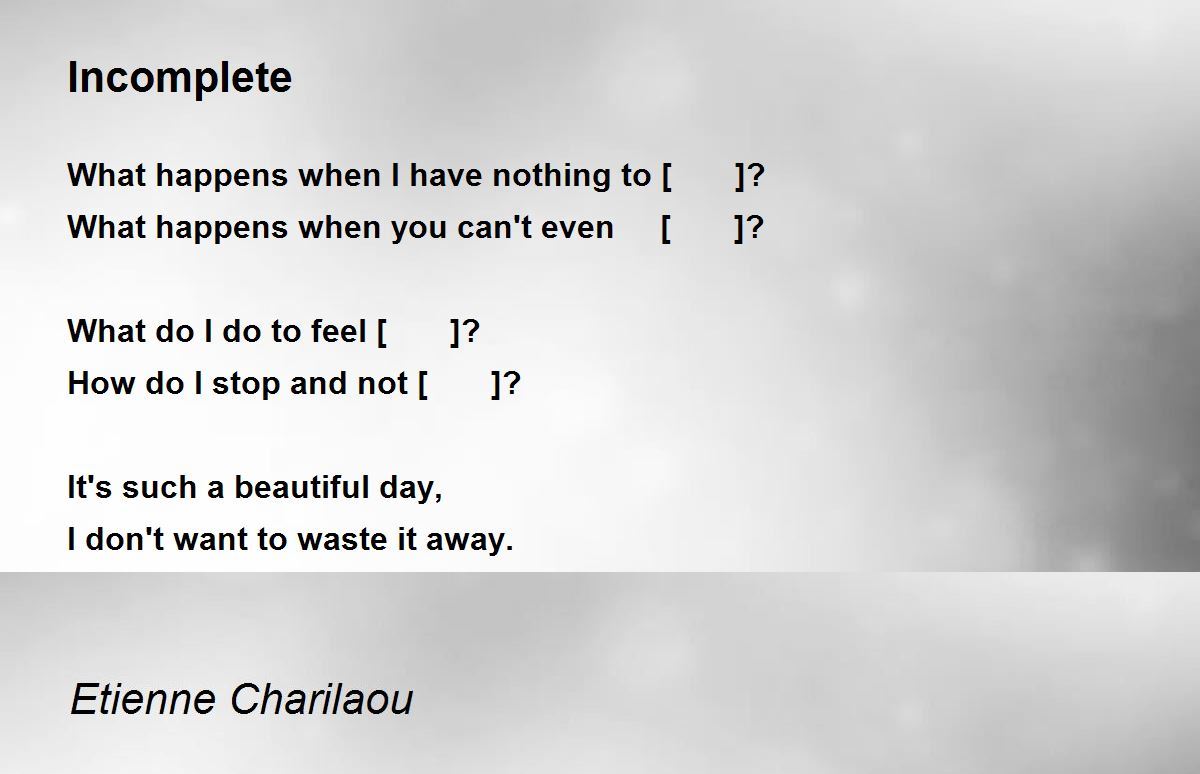 Incomplete

What happens when I have nothing to [ ]?
What happens when you can't even [ ]?

What do I do to feel [ ]?
How do I stop and not [ ]?

It's such a beautiful day,
I don't want to waste it away.

Etienne Charilaou